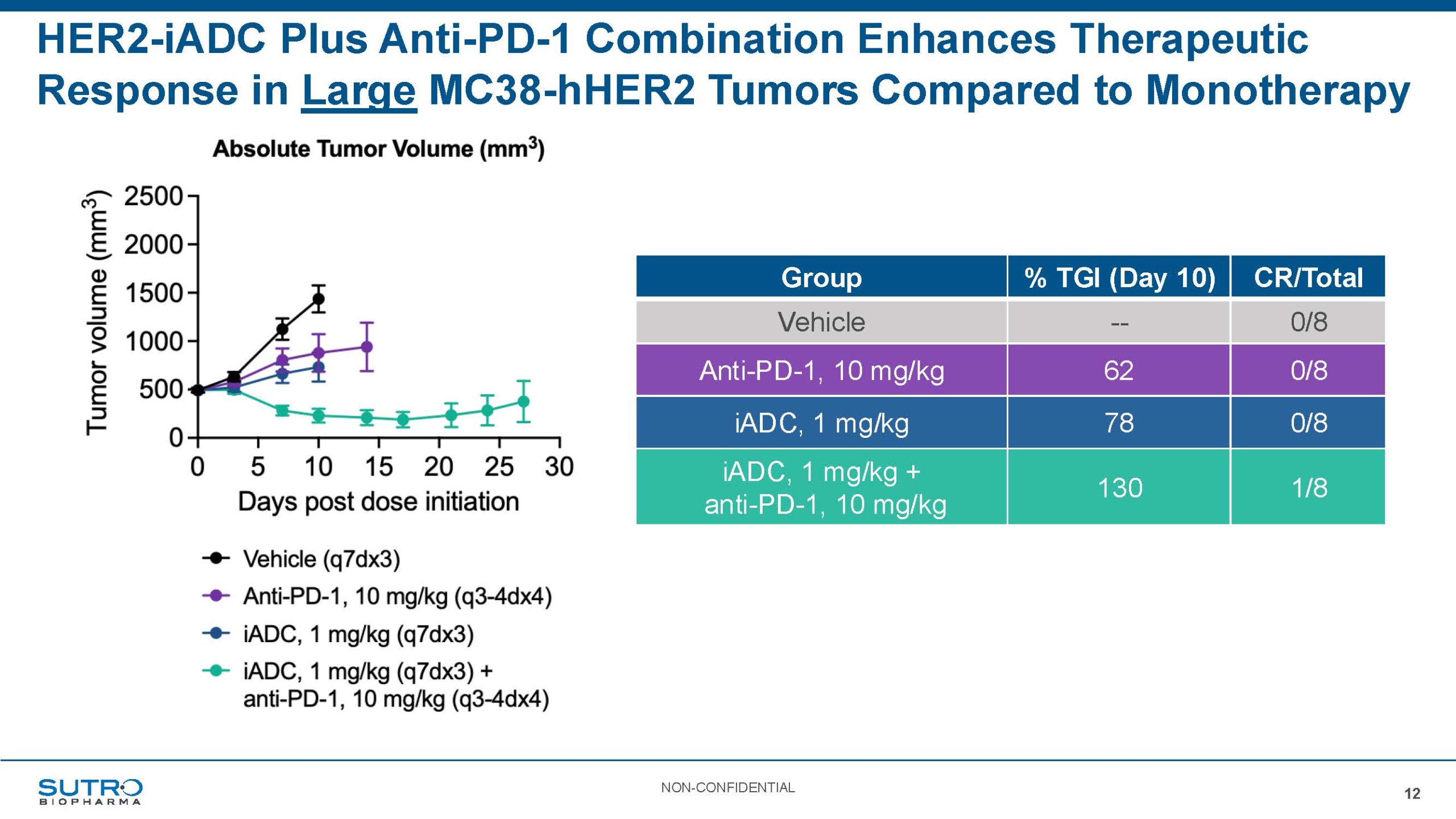 HER2-iADC Plus Anti-PD-1 Combination Enhances Therapeutic Response in Large MC38-hHER2 Tumors Compared to Monotherapy

Absolute Tumor Volume ($mm^3$)

Tumor volume ($mm^3$)

2500
2000
1500
1000
500
0

0 5 10 15 20 25 30

Days post dose initiation

Vehicle (q7dx3)
Anti-PD-1, 10 mg/kg (q3-4dx4)
iADC, 1 mg/kg (q7dx3)
iADC, 1 mg/kg (q7dx3) + anti-PD-1, 10 mg/kg (q3-4dx4)

| Group | % TGI (Day 10) | CR/Total |
|---|---|---|
| Vehicle | -- | 0/8 |
| Anti-PD-1, 10 mg/kg | 62 | 0/8 |
| iADC, 1 mg/kg | 78 | 0/8 |
| iADC, 1 mg/kg + anti-PD-1, 10 mg/kg | 130 | 1/8 |

SUTRO BIOPHARMA

NON-CONFIDENTIAL

12